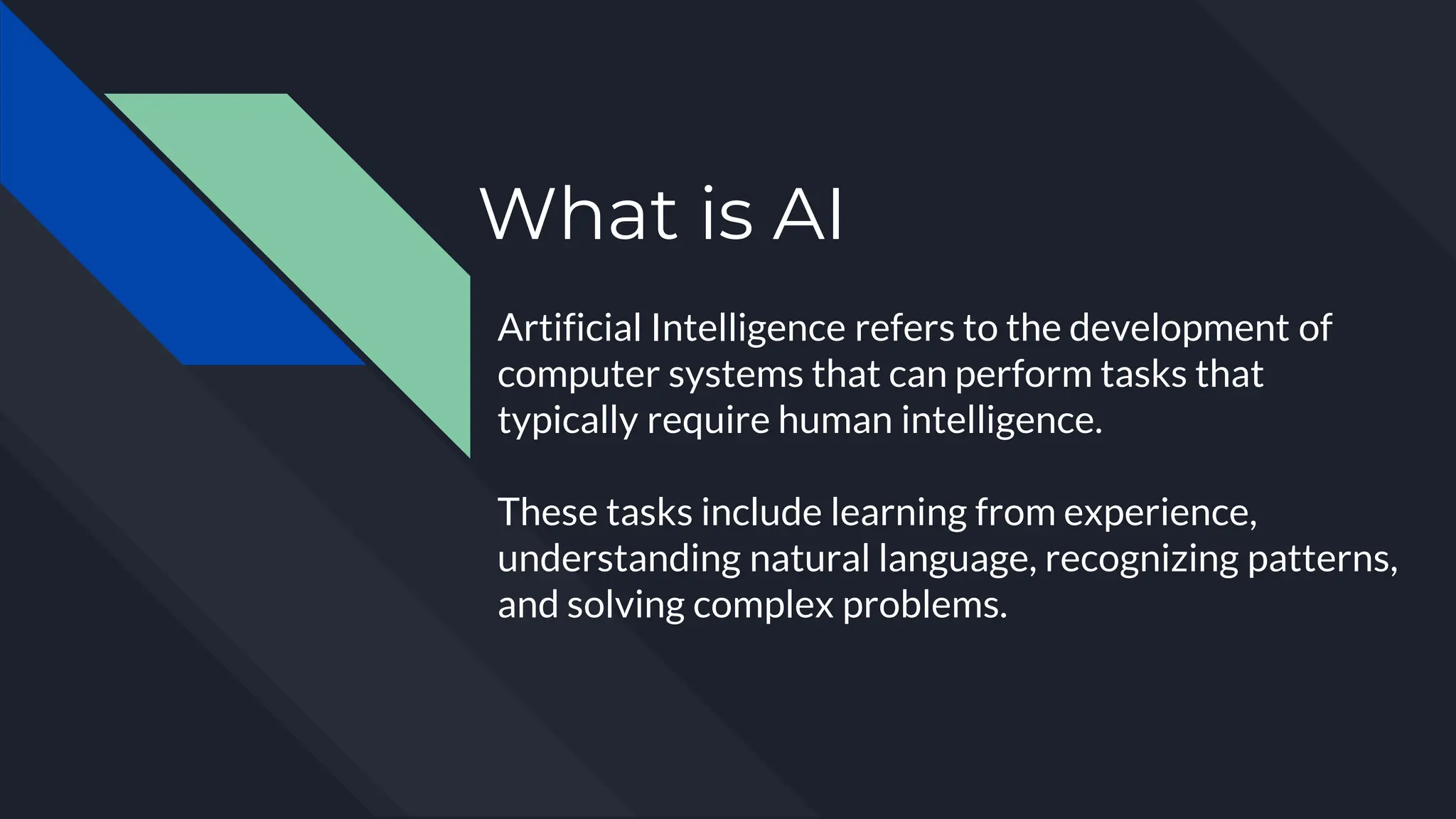 What is AI

Artificial Intelligence refers to the development of computer systems that can perform tasks that typically require human intelligence.

These tasks include learning from experience, understanding natural language, recognizing patterns, and solving complex problems.